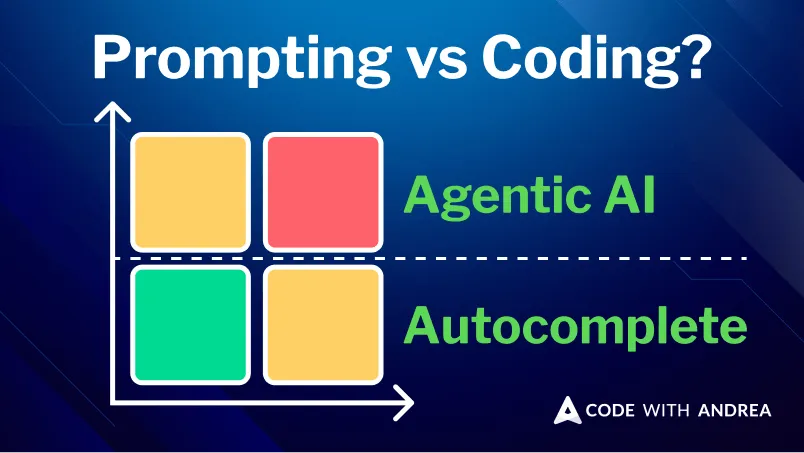 Prompting vs Coding?

Agentic AI

Autocomplete

CODE WITH ANDREA